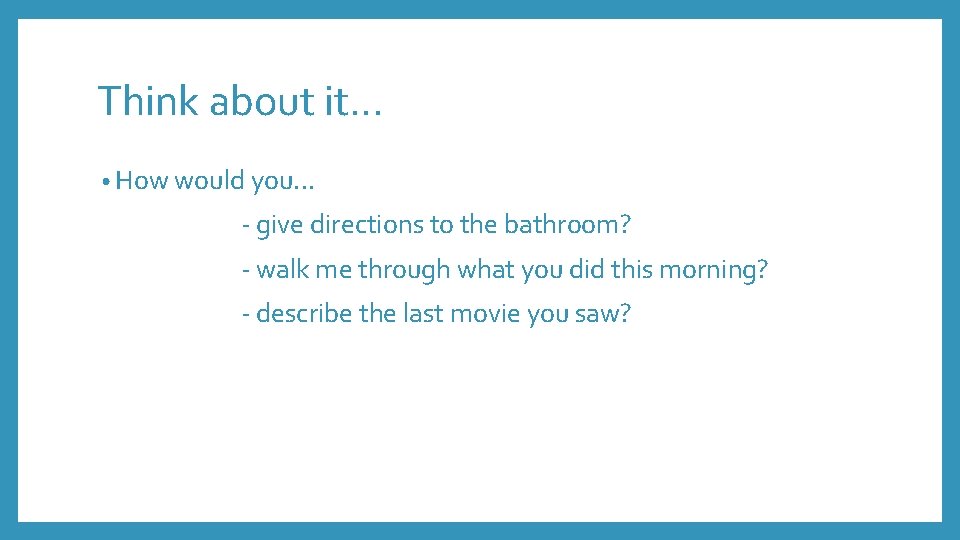 Think about it…

• How would you…

- give directions to the bathroom?

- walk me through what you did this morning?

- describe the last movie you saw?